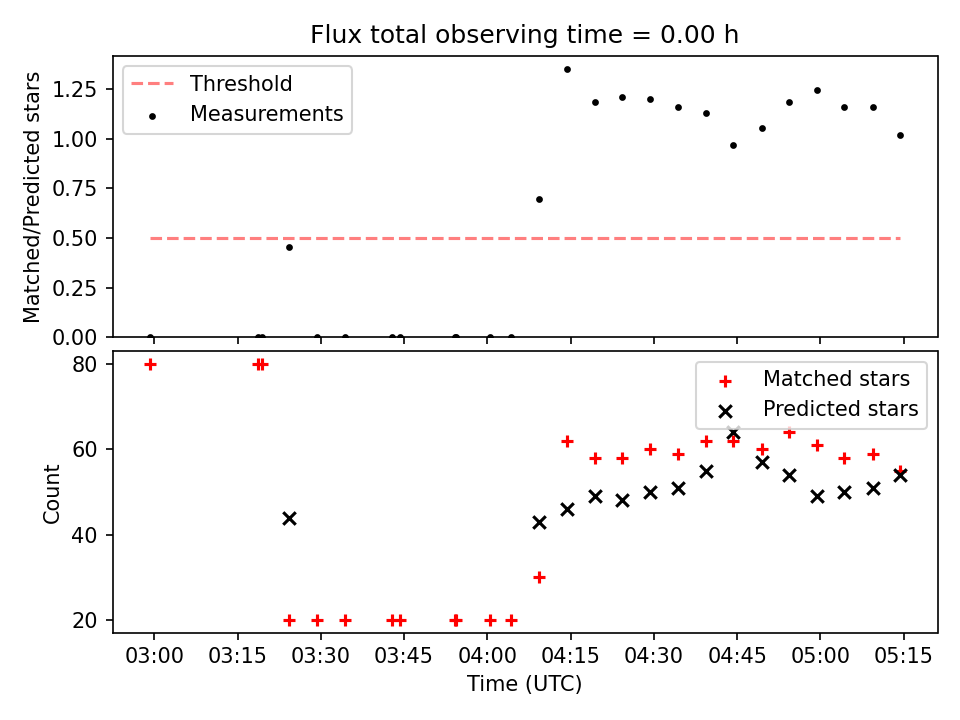 Flux total observing time = 0.00 h

Threshold
Measurements

Matched/Predicted stars

1.25
1.00
0.75
0.50
0.25
0.00

Matched stars
Predicted stars

Count

80
60
40
20

03:00 03:15 03:30 03:45 04:00 04:15 04:30 04:45 05:00 05:15

Time (UTC)